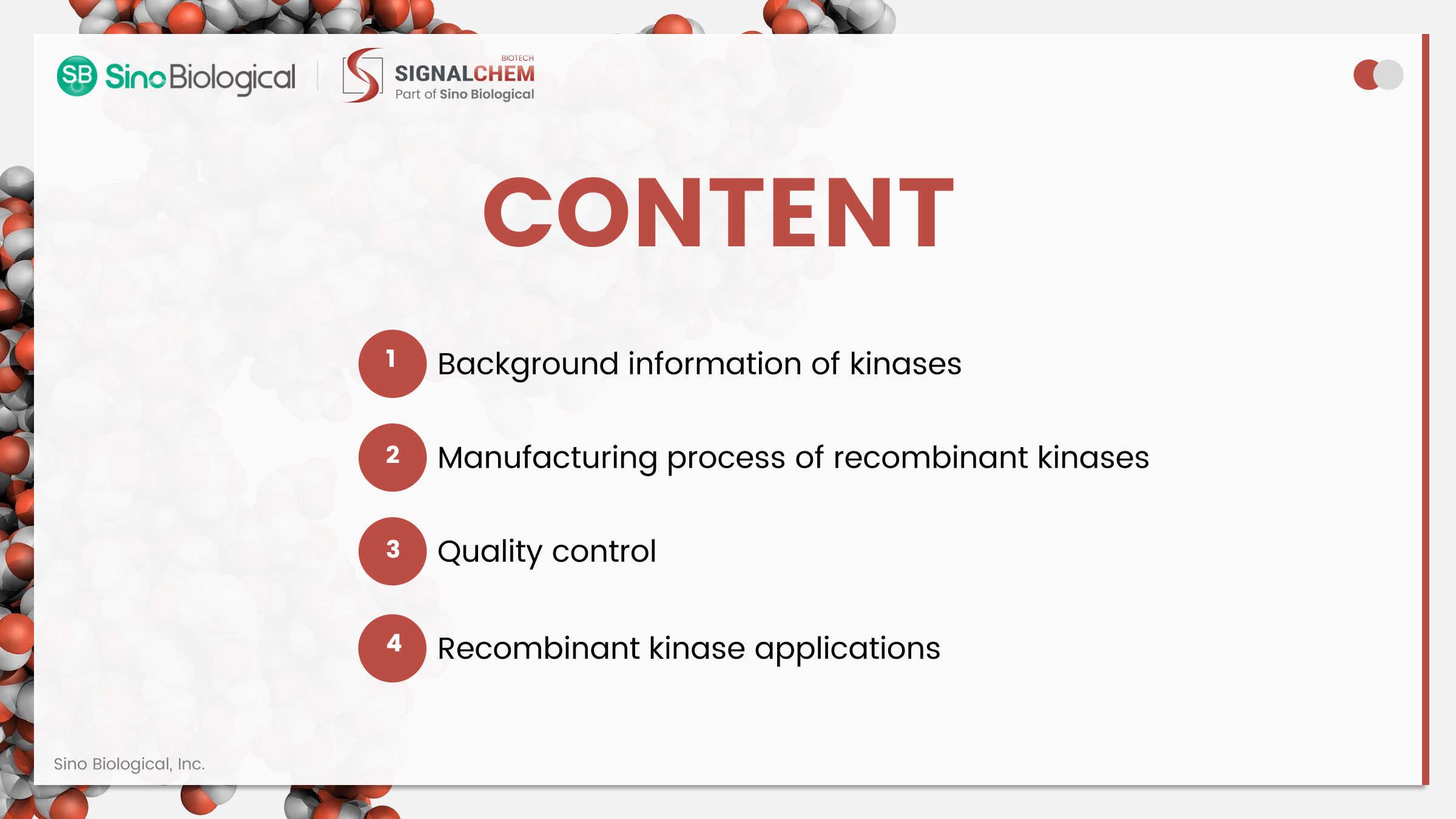 SB Sino Biological

BIOTECH
SIGNALCHEM
Part of Sino Biological

CONTENT

1 Background information of kinases

2 Manufacturing process of recombinant kinases

3 Quality control

4 Recombinant kinase applications

Sino Biological, Inc.